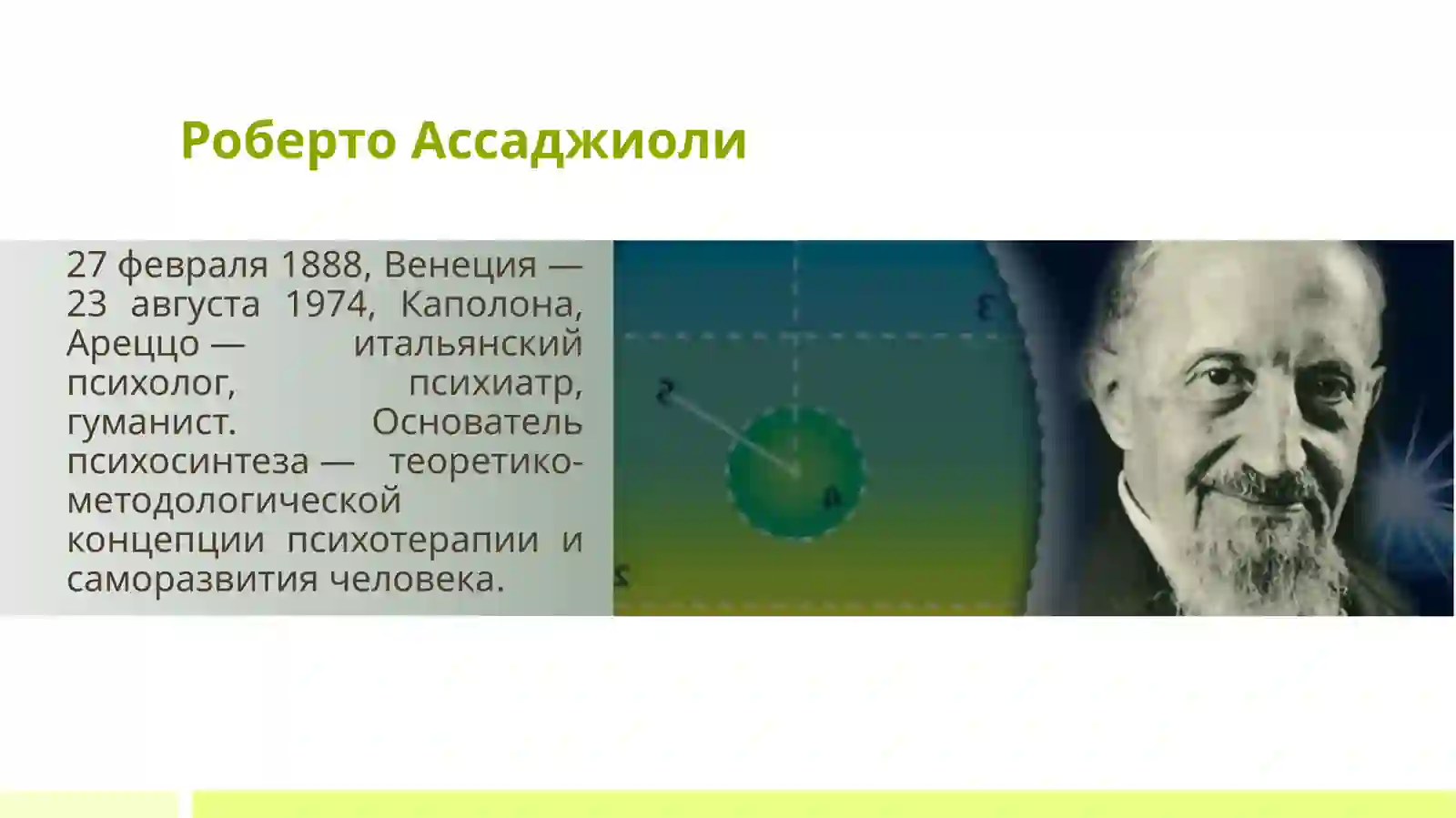 Роберто Ассаджиоли

27 февраля 1888, Венеция — 23 августа 1974, Каполона, Ареццо — итальянский психолог, психиатр, гуманист. Основатель психосинтеза — теоретико-методологической концепции психотерапии и саморазвития человека.

3
5
4
2